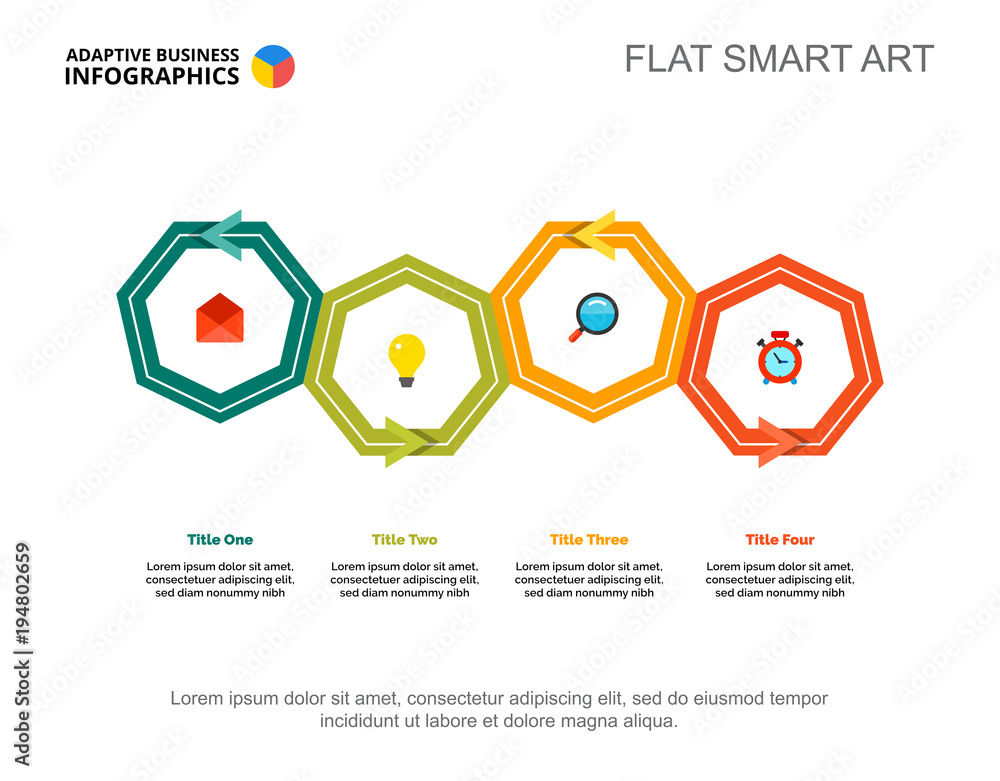 ADAPTIVE BUSINESS INFOGRAPHICS

FLAT SMART ART

Title One

Lorem ipsum dolor sit amet, consectetuer adipiscing elit, sed diam nonummy nibh

Title Two

Lorem ipsum dolor sit amet, consectetuer adipiscing elit, sed diam nonummy nibh

Title Three

Lorem ipsum dolor sit amet, consectetuer adipiscing elit, sed diam nonummy nibh

Title Four

Lorem ipsum dolor sit amet, consectetuer adipiscing elit, sed diam nonummy nibh

Lorem ipsum dolor sit amet, consectetur adipiscing elit, sed do eiusmod tempor incididunt ut labore et dolore magna aliqua.

Adobe Stock | #194802659